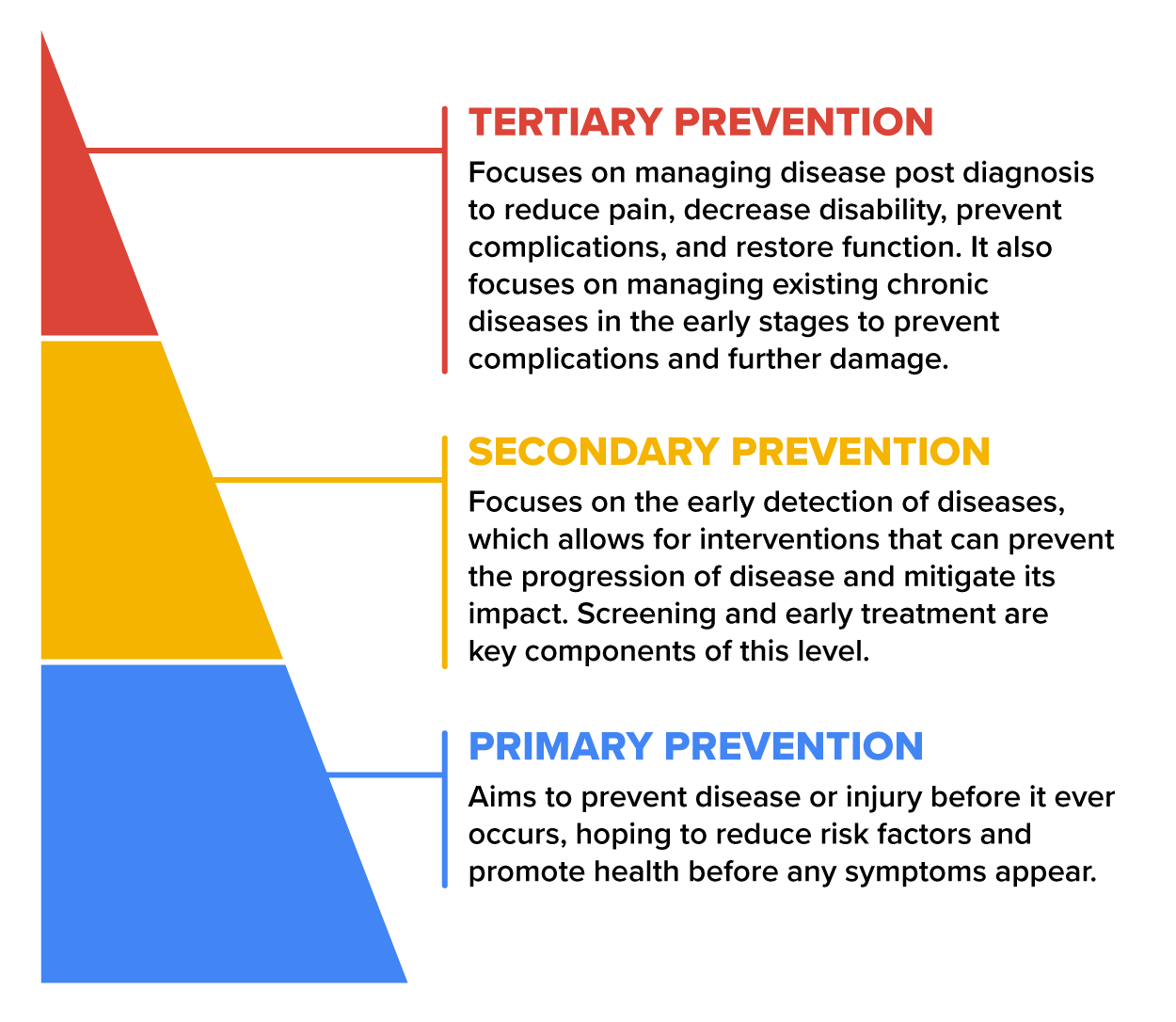 TERTIARY PREVENTION
Focuses on managing disease post diagnosis to reduce pain, decrease disability, prevent complications, and restore function. It also focuses on managing existing chronic diseases in the early stages to prevent complications and further damage.

SECONDARY PREVENTION
Focuses on the early detection of diseases, which allows for interventions that can prevent the progression of disease and mitigate its impact. Screening and early treatment are key components of this level.

PRIMARY PREVENTION
Aims to prevent disease or injury before it ever occurs, hoping to reduce risk factors and promote health before any symptoms appear.